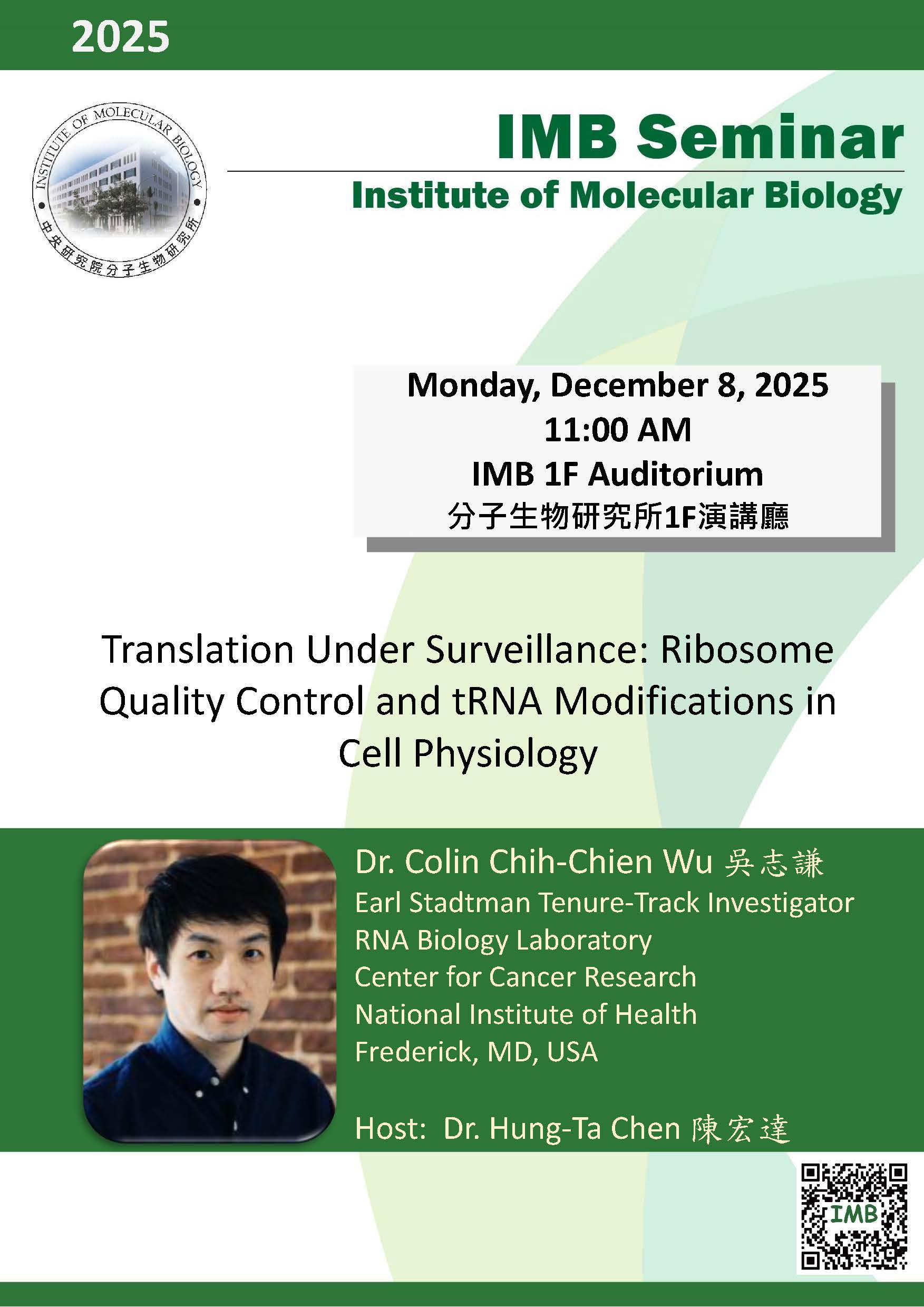 2025

INSTITUTE OF MOLECULAR BIOLOGY
中央研究院分子生物研究所

IMB Seminar
Institute of Molecular Biology

Monday, December 8, 2025
11:00 AM
IMB 1F Auditorium
分子生物研究所1F演講廳

Translation Under Surveillance: Ribosome Quality Control and tRNA Modifications in Cell Physiology

Dr. Colin Chih-Chien Wu 吳志謙
Earl Stadtman Tenure-Track Investigator
RNA Biology Laboratory
Center for Cancer Research
National Institute of Health
Frederick, MD, USA

Host: Dr. Hung-Ta Chen 陳宏達

IMB